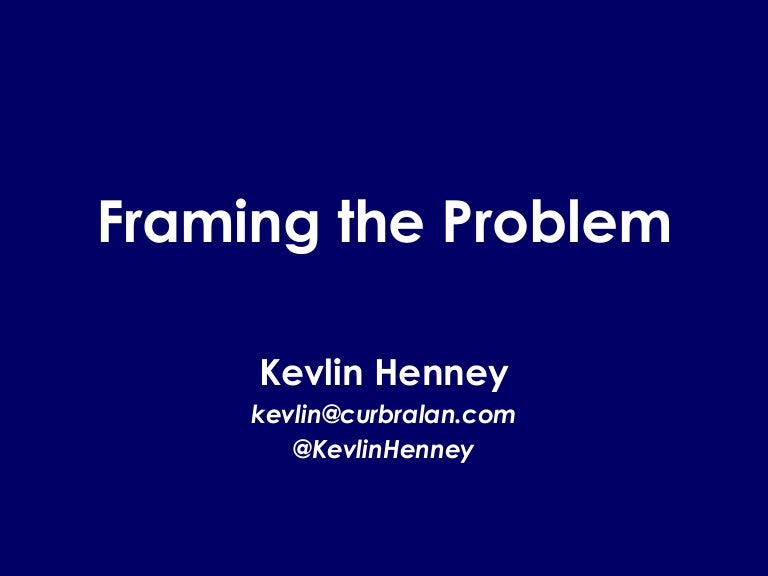 Framing the Problem

Kevlin Henney
kevlin@curbralan.com
@KevlinHenney